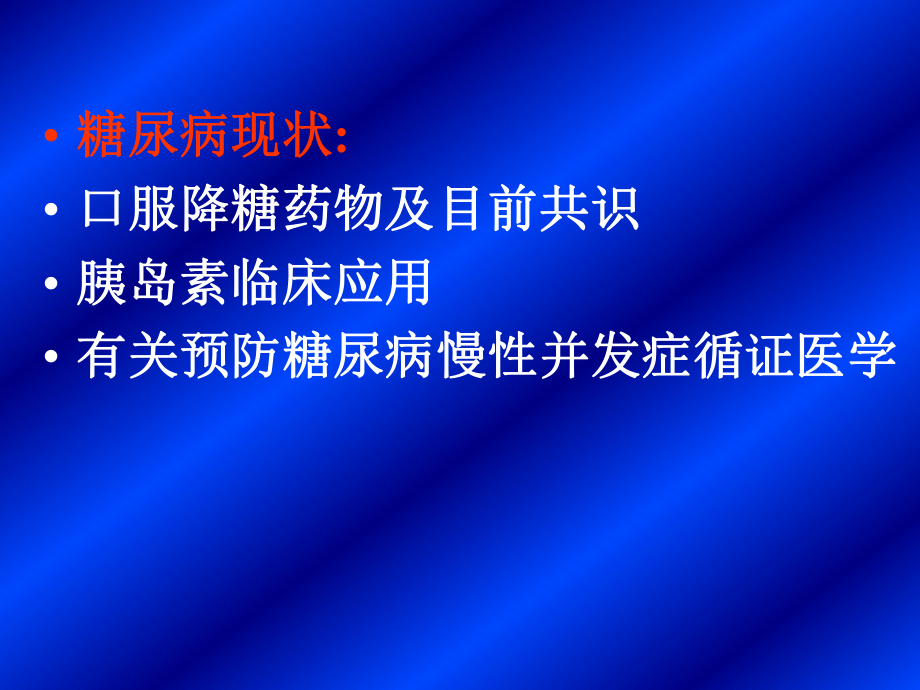 • 糖尿病现状:
• 口服降糖药物及目前共识
• 胰岛素临床应用
• 有关预防糖尿病慢性并发症循证医学